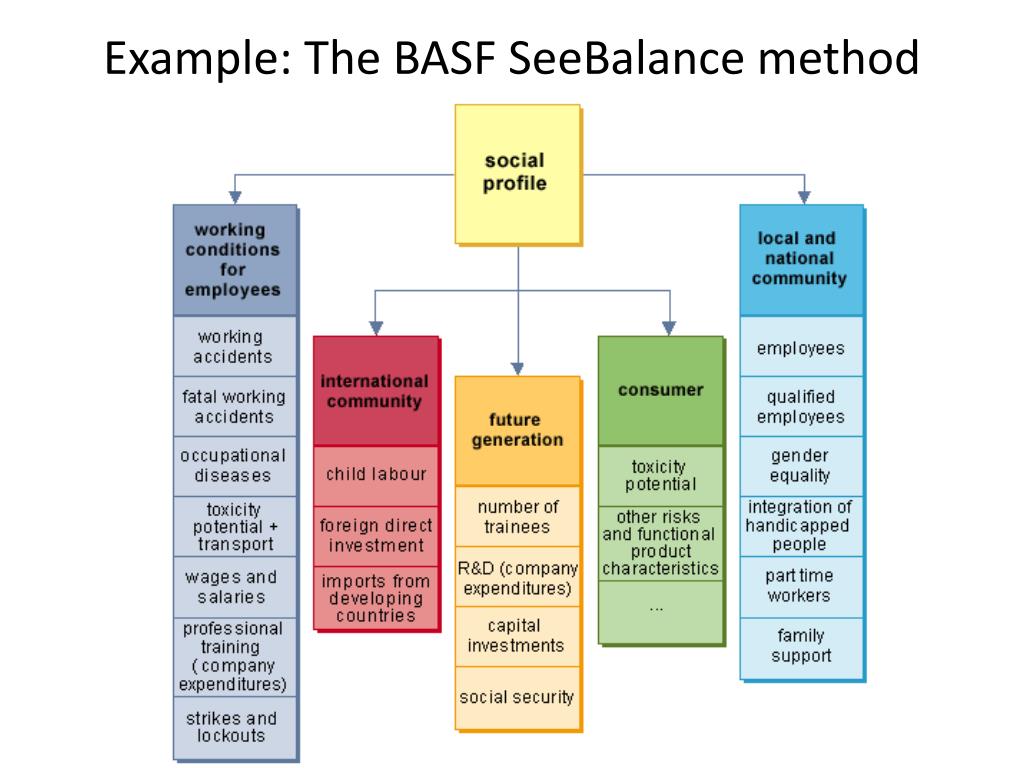 Example: The BASF SeeBalance method

social profile

working conditions for employees

working accidents

fatal working accidents

occupational diseases

toxicity potential + transport

wages and salaries

professional training (company expenditures)

strikes and lockouts

international community

child labour

foreign direct investment

imports from developing countries

future generation

number of trainees

R&D (company expenditures)

capital investments

social security

consumer

toxicity potential

other risks and functional product characteristics

...

local and national community

employees

qualified employees

gender equality

integration of handicapped people

part time workers

family support